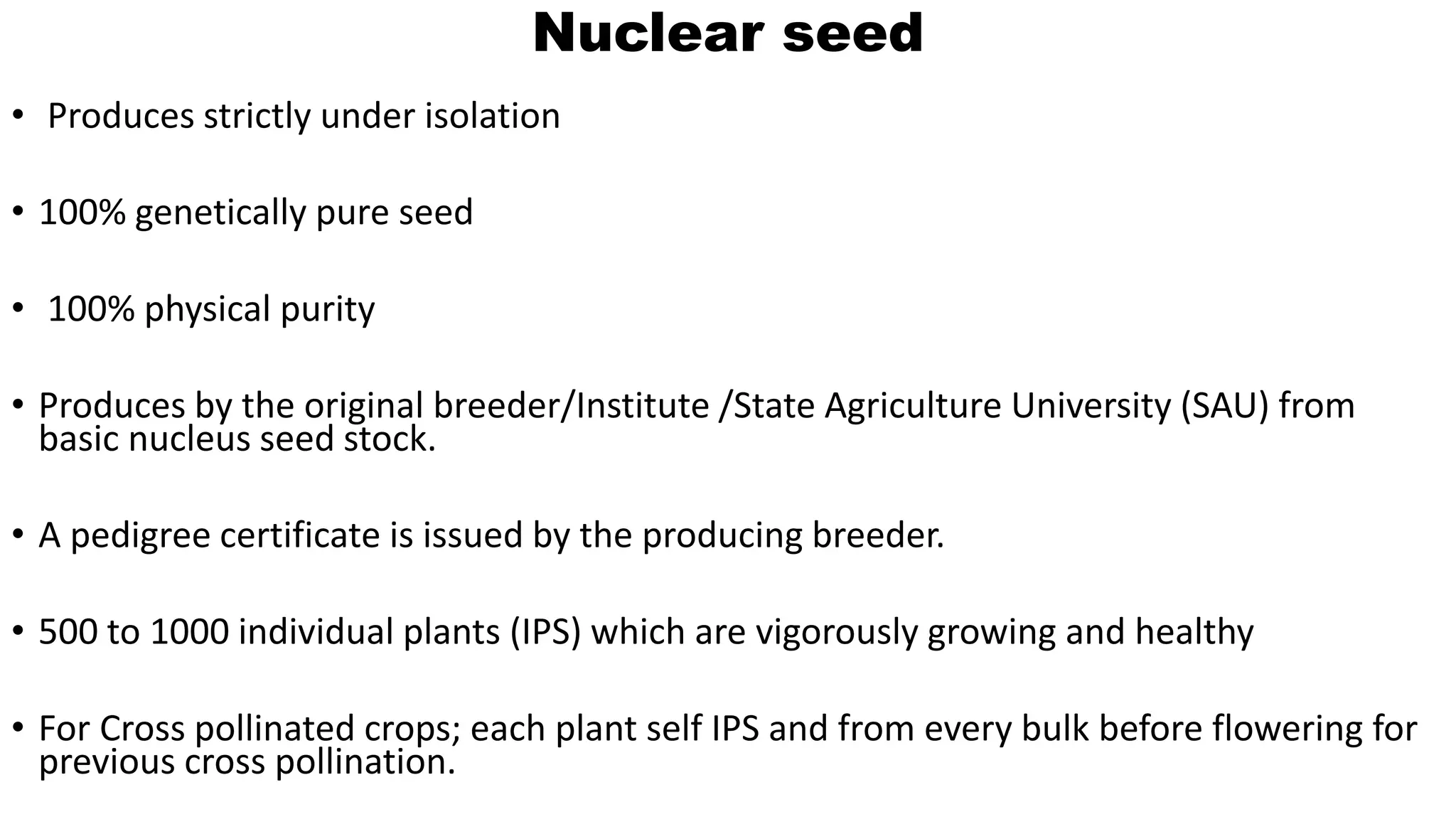 Nuclear seed

• Produces strictly under isolation

• 100% genetically pure seed

• 100% physical purity

• Produces by the original breeder/Institute /State Agriculture University (SAU) from basic nucleus seed stock.

• A pedigree certificate is issued by the producing breeder.

• 500 to 1000 individual plants (IPS) which are vigorously growing and healthy

• For Cross pollinated crops; each plant self IPS and from every bulk before flowering for previous cross pollination.